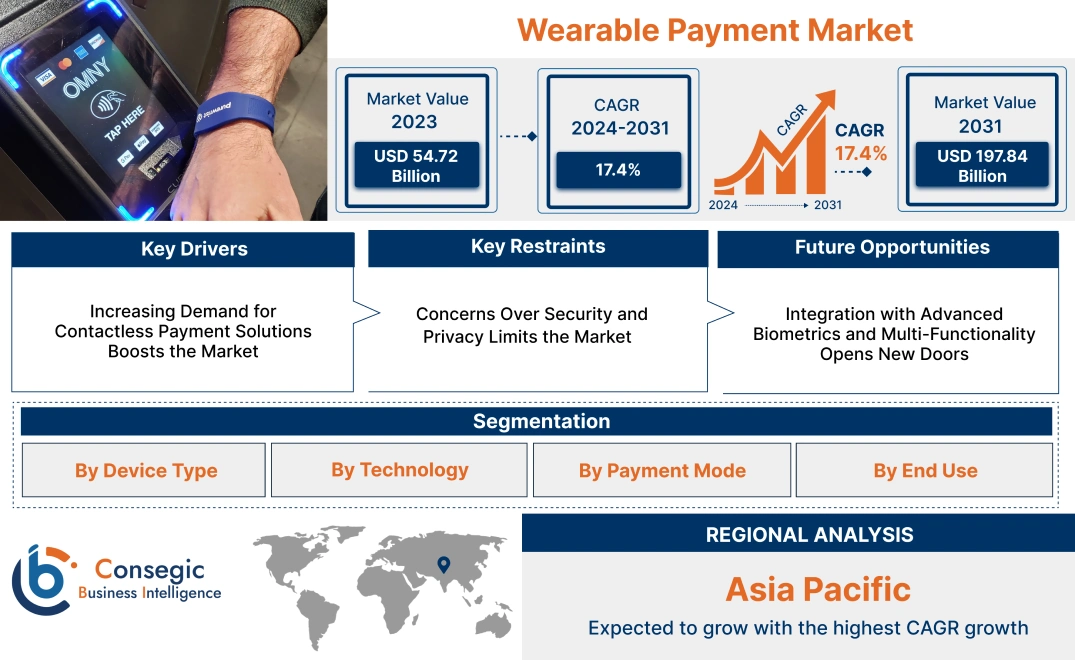 OMNY

TAP HERE

Wearable Payment Market

Market Value 2023

USD 54.72 Billion

CAGR 2024-2031

17.4%

CAGR

CAGR 17.4%

2024

2031

Market Value 2031

USD 197.84 Billion

Key Drivers

Increasing Demand for Contactless Payment Solutions Boosts the Market

Key Restraints

Concerns Over Security and Privacy Limits the Market

Future Opportunities

Integration with Advanced Biometrics and Multi-Functionality Opens New Doors

Segmentation

By Device Type

By Technology

By Payment Mode

By End Use

Consegic Business Intelligence

REGIONAL ANALYSIS

Asia Pacific

Expected to grow with the highest CAGR growth